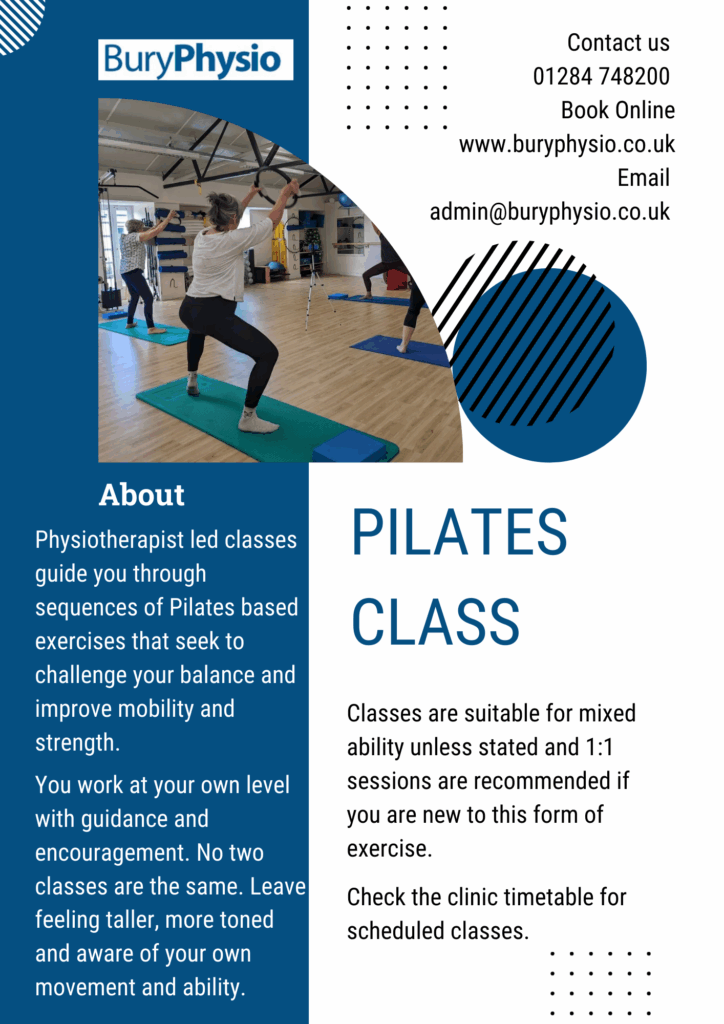 BuryPhysio

Contact us
01284 748200
Book Online
www.buryphysio.co.uk
Email
admin@buryphysio.co.uk

About

Physiotherapist led classes guide you through sequences of Pilates based exercises that seek to challenge your balance and improve mobility and strength.

You work at your own level with guidance and encouragement. No two classes are the same. Leave feeling taller, more toned and aware of your own movement and ability.

PILATES CLASS

Classes are suitable for mixed ability unless stated and 1:1 sessions are recommended if you are new to this form of exercise.

Check the clinic timetable for scheduled classes.